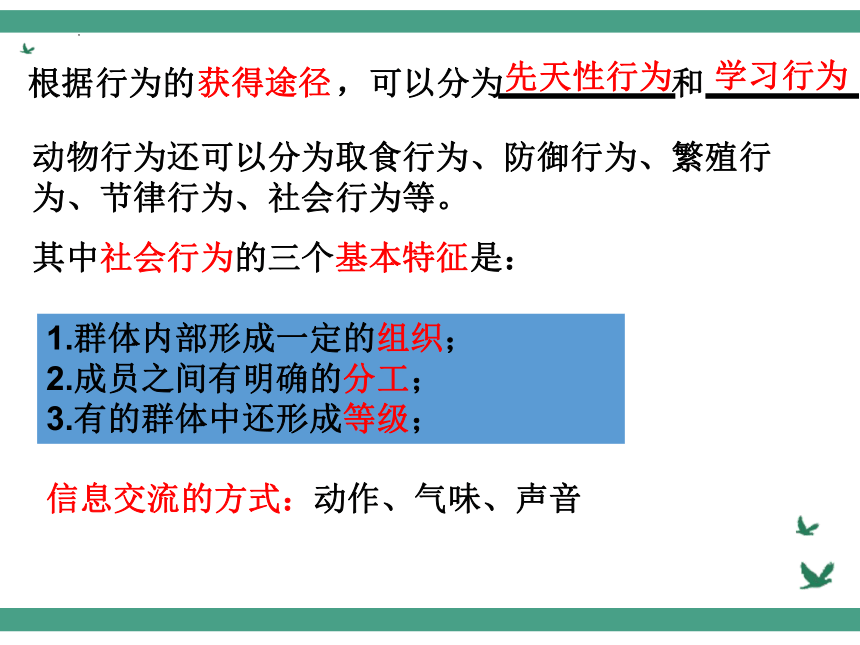 根据行为的获得途径，可以分为先天性行为和学习行为

动物行为还可以分为取食行为、防御行为、繁殖行为、节律行为、社会行为等。

其中社会行为的三个基本特征是：

1.群体内部形成一定的组织；
2.成员之间有明确的分工；
3.有的群体中还形成等级；

信息交流的方式：动作、气味、声音